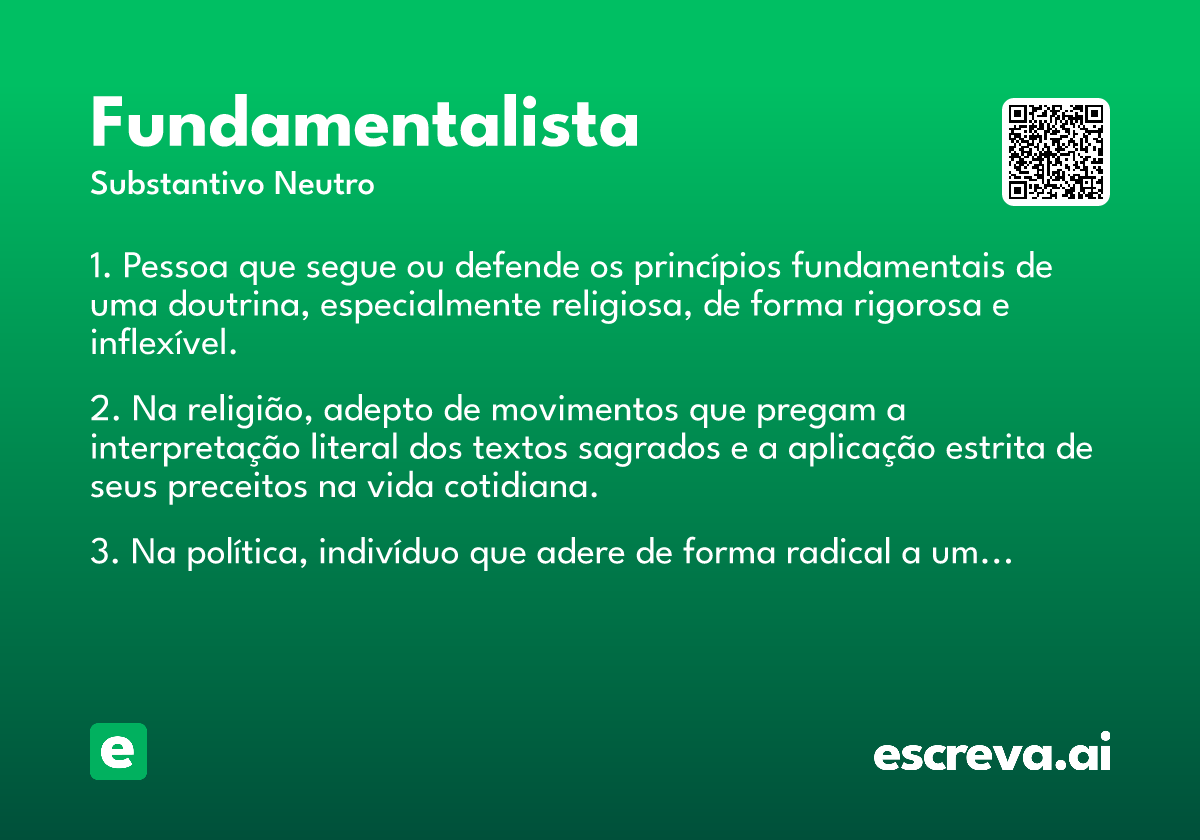 Fundamentalista
Substantivo Neutro

1. Pessoa que segue ou defende os princípios fundamentais de uma doutrina, especialmente religiosa, de forma rigorosa e inflexível.

2. Na religião, adepto de movimentos que pregam a interpretação literal dos textos sagrados e a aplicação estrita de seus preceitos na vida cotidiana.

3. Na política, indivíduo que adere de forma radical a um…

e

escreva.ai